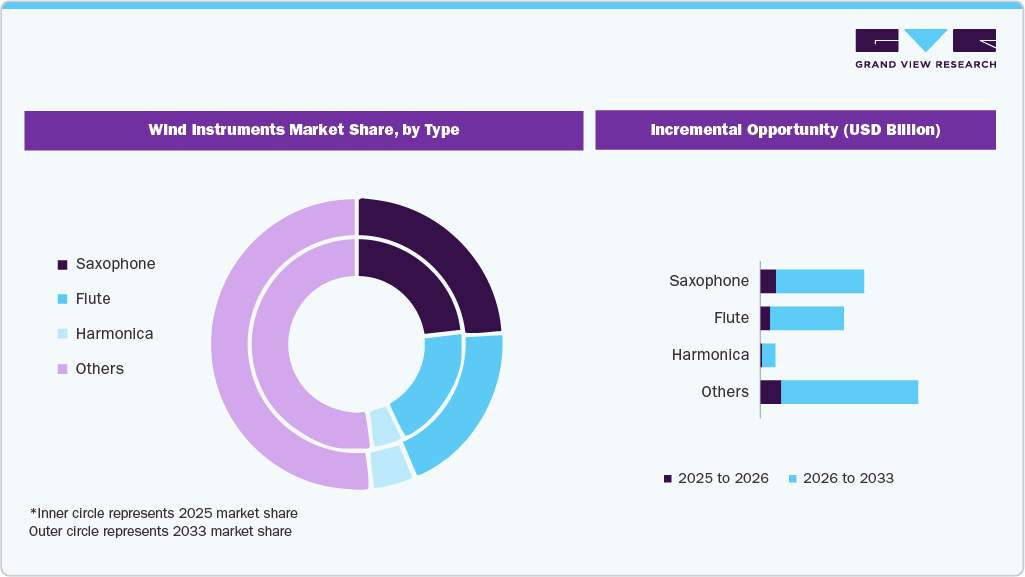 GRAND VIEW RESEARCH

Wind Instruments Market Share, by Type

Saxophone
Flute
Harmonica
Others

*Inner circle represents 2025 market share
Outer circle represents 2033 market share

Incremental Opportunity (USD Billion)

Saxophone
Flute
Harmonica
Others

2025 to 2026
2026 to 2033